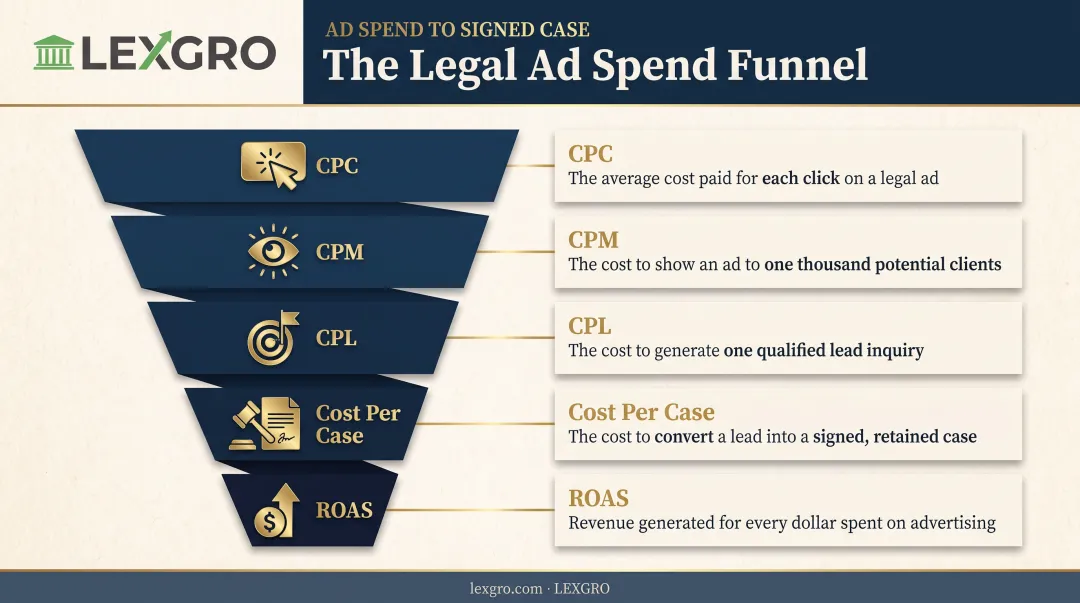 LEXGRO

AD SPEND TO SIGNED CASE

The Legal Ad Spend Funnel

CPC

CPM

CPL

Cost Per Case

ROAS

CPC
The average cost paid for each click on a legal ad

CPM
The cost to show an ad to one thousand potential clients

CPL
The cost to generate one qualified lead inquiry

Cost Per Case
The cost to convert a lead into a signed, retained case

ROAS
Revenue generated for every dollar spent on advertising

lexgro.com · LEXGRO